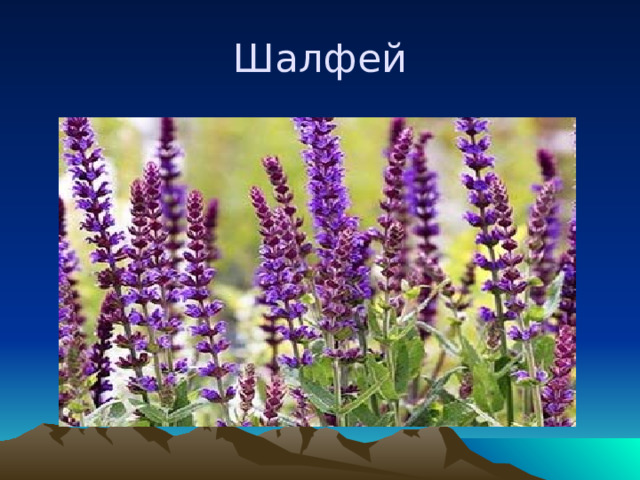 Шалфей